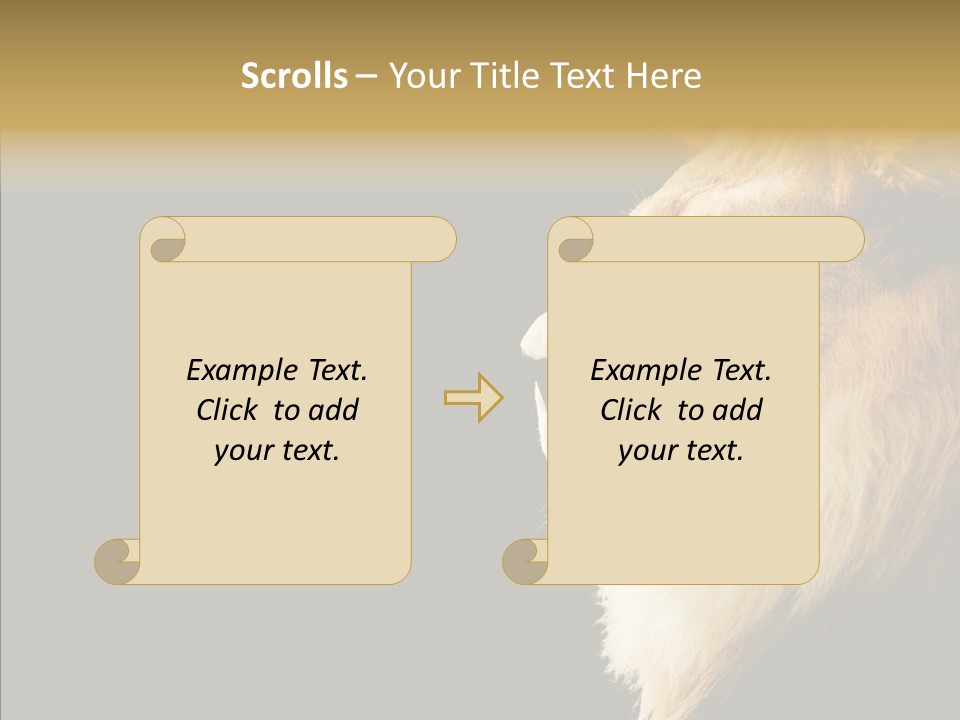 Scrolls – Your Title Text Here

Example Text. Click to add your text.

Example Text. Click to add your text.